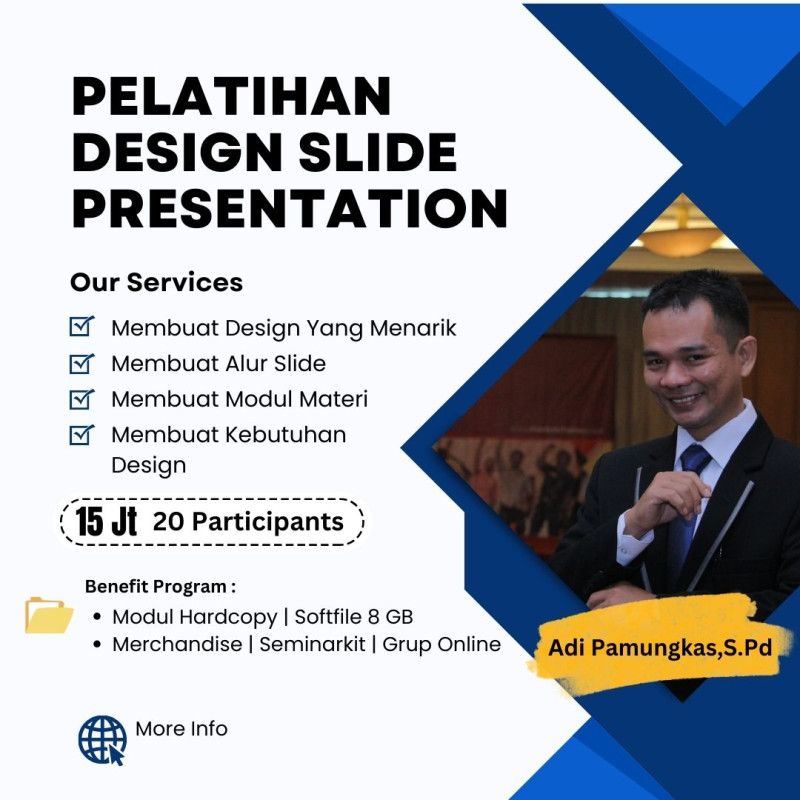 PELATIHAN DESIGN SLIDE PRESENTATION

Our Services

Membuat Design Yang Menarik
Membuat Alur Slide
Membuat Modul Materi
Membuat Kebutuhan Design

15 Jt 20 Participants

Benefit Program :
• Modul Hardcopy | Softfile 8 GB
• Merchandise | Seminarkit | Grup Online

Adi Pamungkas,S.Pd

More Info